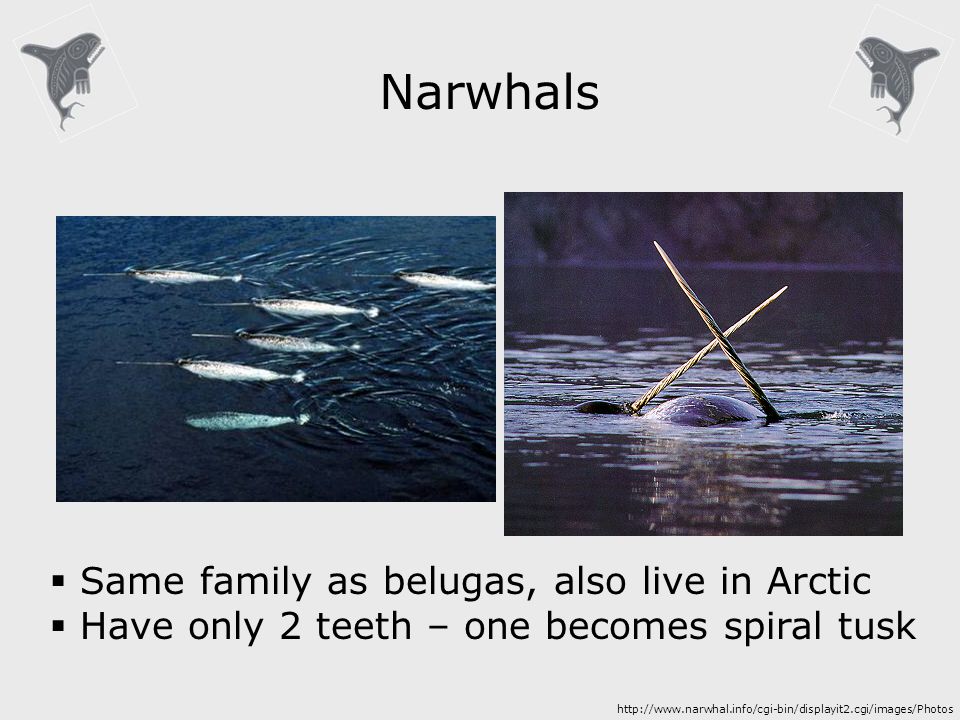 Narwhals

▪ Same family as belugas, also live in Arctic
▪ Have only 2 teeth – one becomes spiral tusk

http://www.narwhal.info/cgi-bin/displayit2.cgi/images/Photos